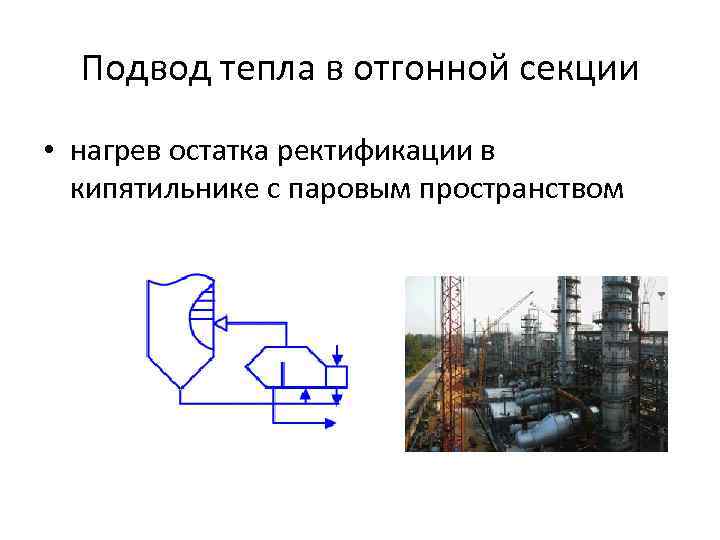 Подвод тепла в отгонной секции

• нагрев остатка ректификации в кипятильнике с паровым пространством